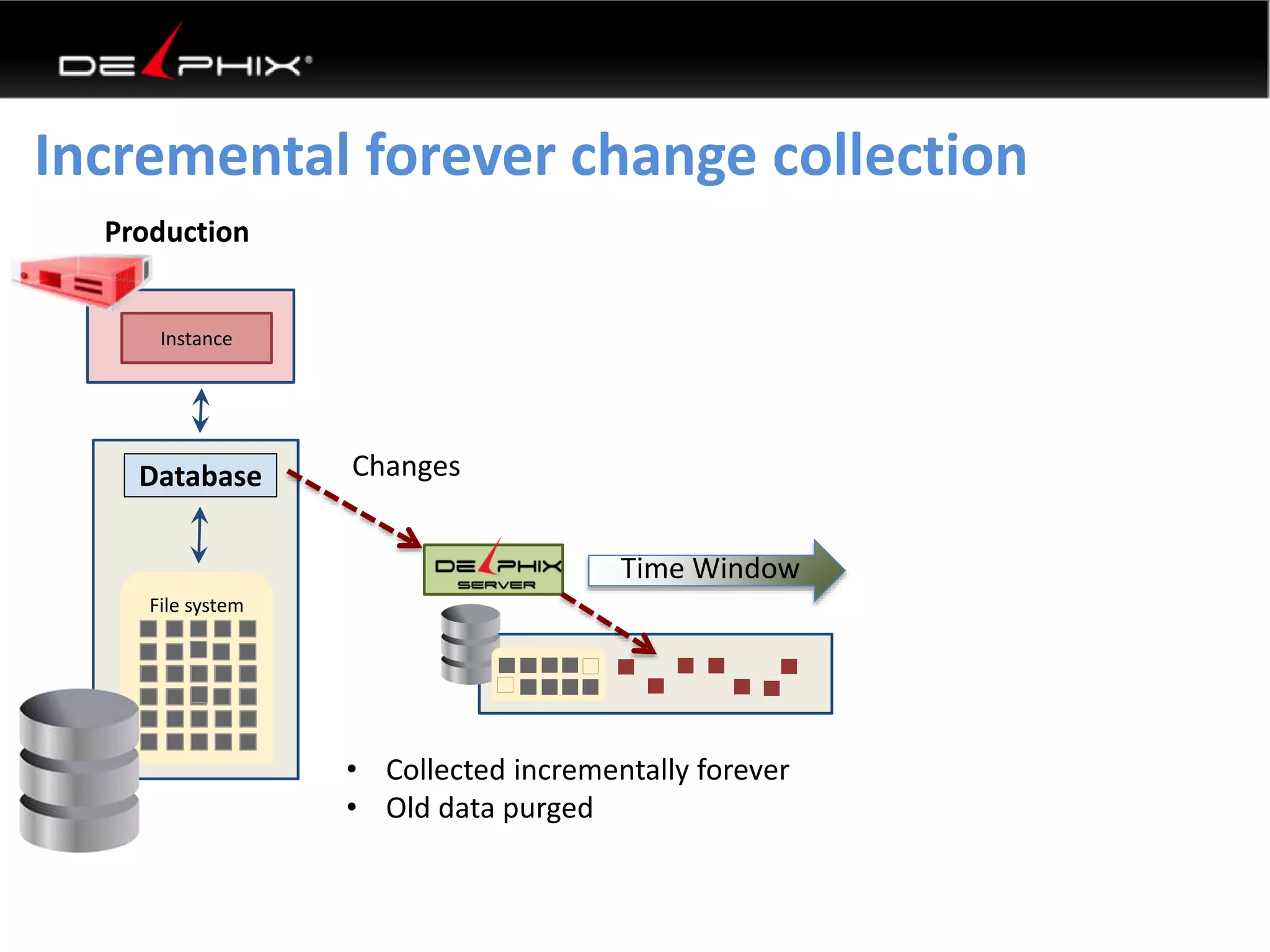 DELPHIX®

Incremental forever change collection

Production

Instance

Database

File system

Changes

DELPHIX SERVER

Time Window

• Collected incrementally forever
• Old data purged